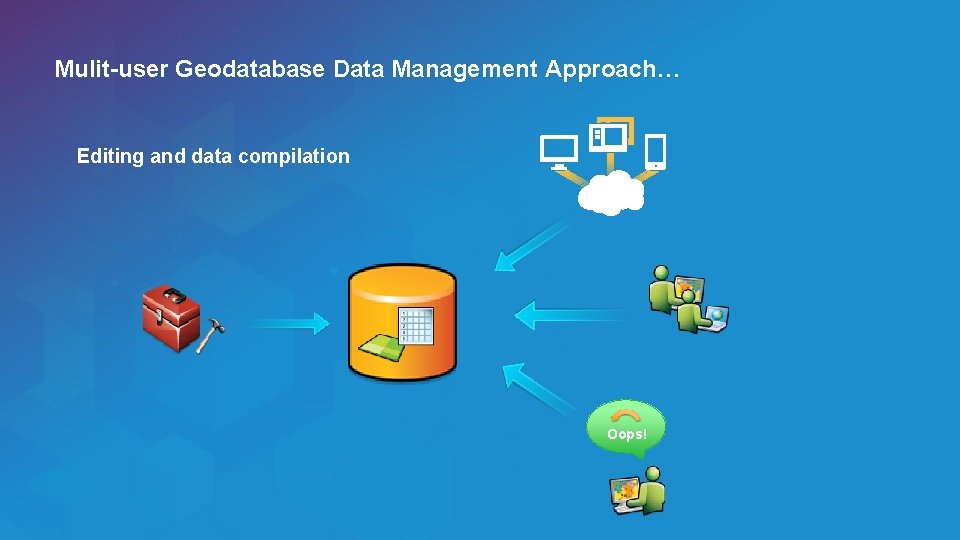 Mulit-user Geodatabase Data Management Approach…

Editing and data compilation

Oops!